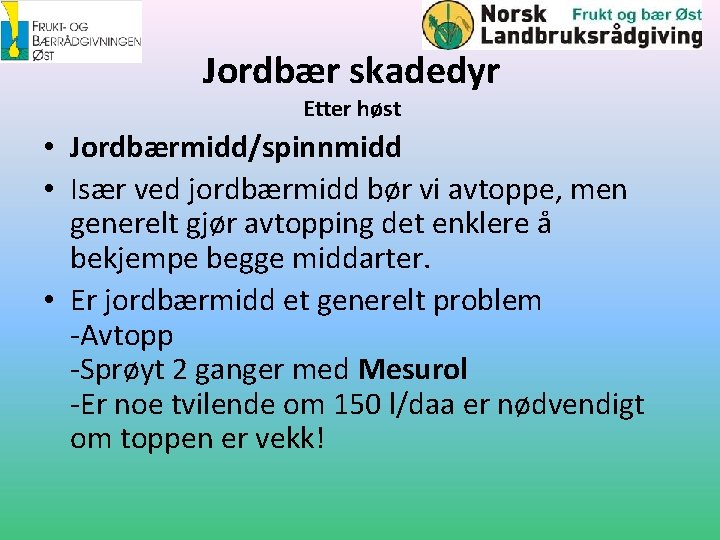 FRUKT- OG BÆRRÅDGIVNINGEN ØST

Norsk Landbruksrådgiving Frukt og bær Øst

Jordbær skadedyr

Etter høst

• Jordbærmidd/spinnmidd
• Især ved jordbærmidd bør vi avtoppe, men generelt gjør avtopping det enklere å bekjempe begge middarter.
• Er jordbærmidd et generelt problem
-Avtopp
-Sprøyt 2 ganger med Mesurol
-Er noe tvilende om 150 l/daa er nødvendigt om toppen er vekk!